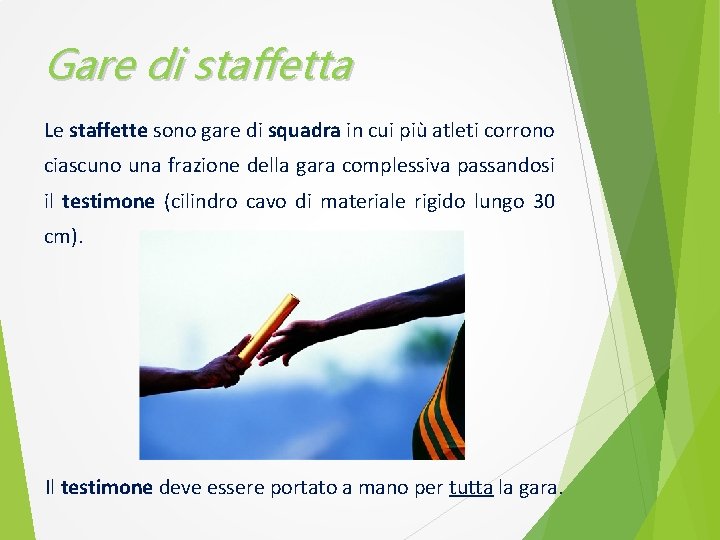 Gare di staffetta

Le staffette sono gare di squadra in cui più atleti corrono ciascuno una frazione della gara complessiva passandosi il testimone (cilindro cavo di materiale rigido lungo 30 cm).

Il testimone deve essere portato a mano per tutta la gara.